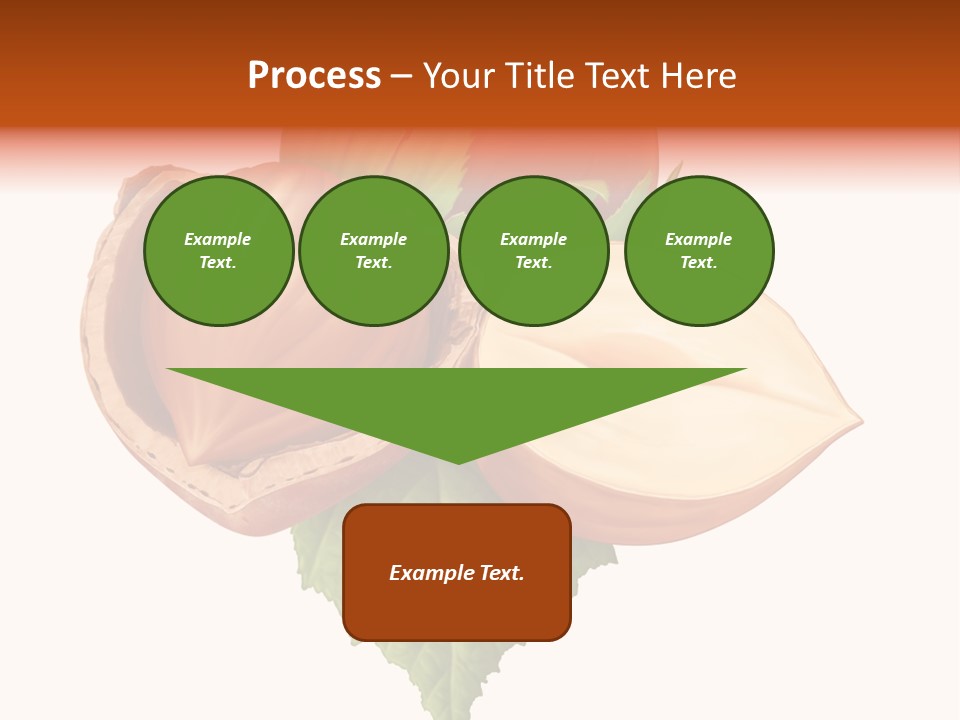 Process – Your Title Text Here

Example Text.

Example Text.

Example Text.

Example Text.

Example Text.